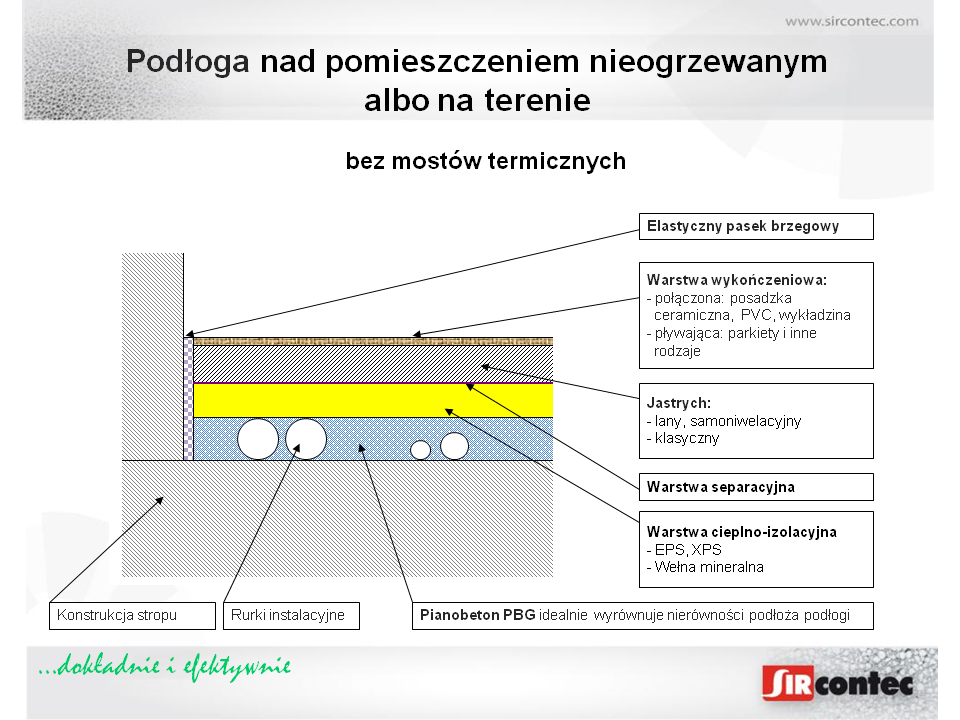 www.sircontec.com

Podłoga nad pomieszczeniem nieogrzewanym albo na terenie

bez mostów termicznych

Elastyczny pasek brzegowy

Warstwa wykończeniowa:
- połączona: posadzka ceramiczna, PVC, wykładzina
- pływająca: parkiety i inne rodzaje

Jastrych:
- lany, samoniwelacyjny
- klasyczny

Warstwa separacyjna

Warstwa cieplno-izolacyjna
- EPS, XPS
- Wełna mineralna

Konstrukcja stropu

Rurki instalacyjne

Pianobeton PBG idealnie wyrównuje nierówności podłoża podłogi

...dokładnie i efektywnie

SIRcontec